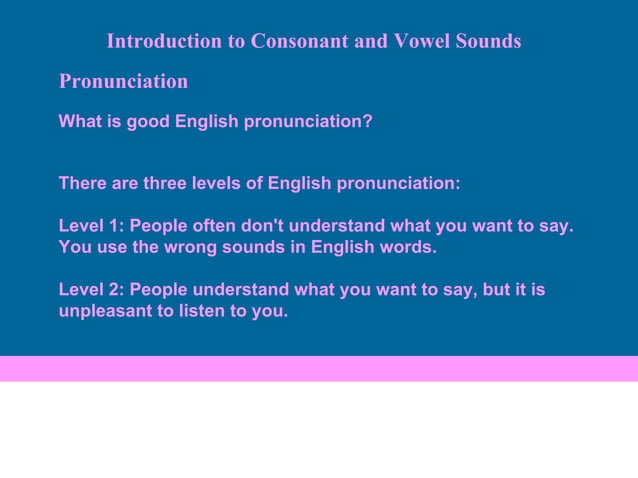 Introduction to Consonant and Vowel Sounds

Pronunciation

What is good English pronunciation?

There are three levels of English pronunciation:

Level 1: People often don't understand what you want to say. You use the wrong sounds in English words.

Level 2: People understand what you want to say, but it is unpleasant to listen to you.